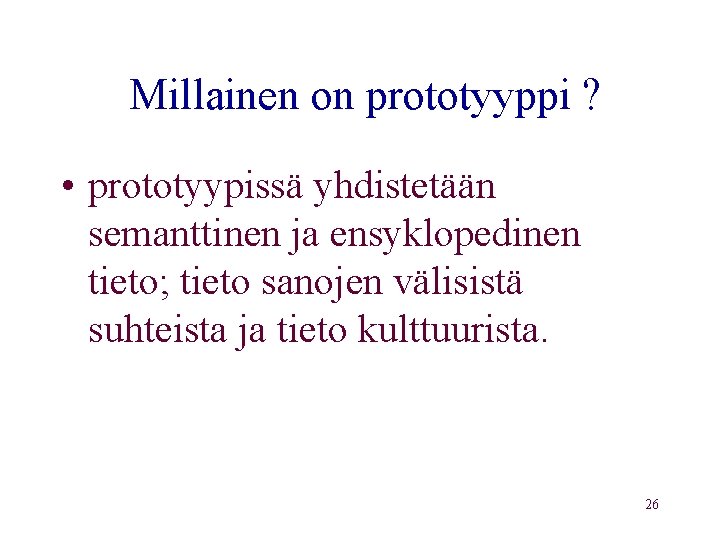 Millainen on prototyyppi ?

• prototyypissä yhdistetään semanttinen ja ensyklopedinen tieto; tieto sanojen välisistä suhteista ja tieto kulttuurista.

26